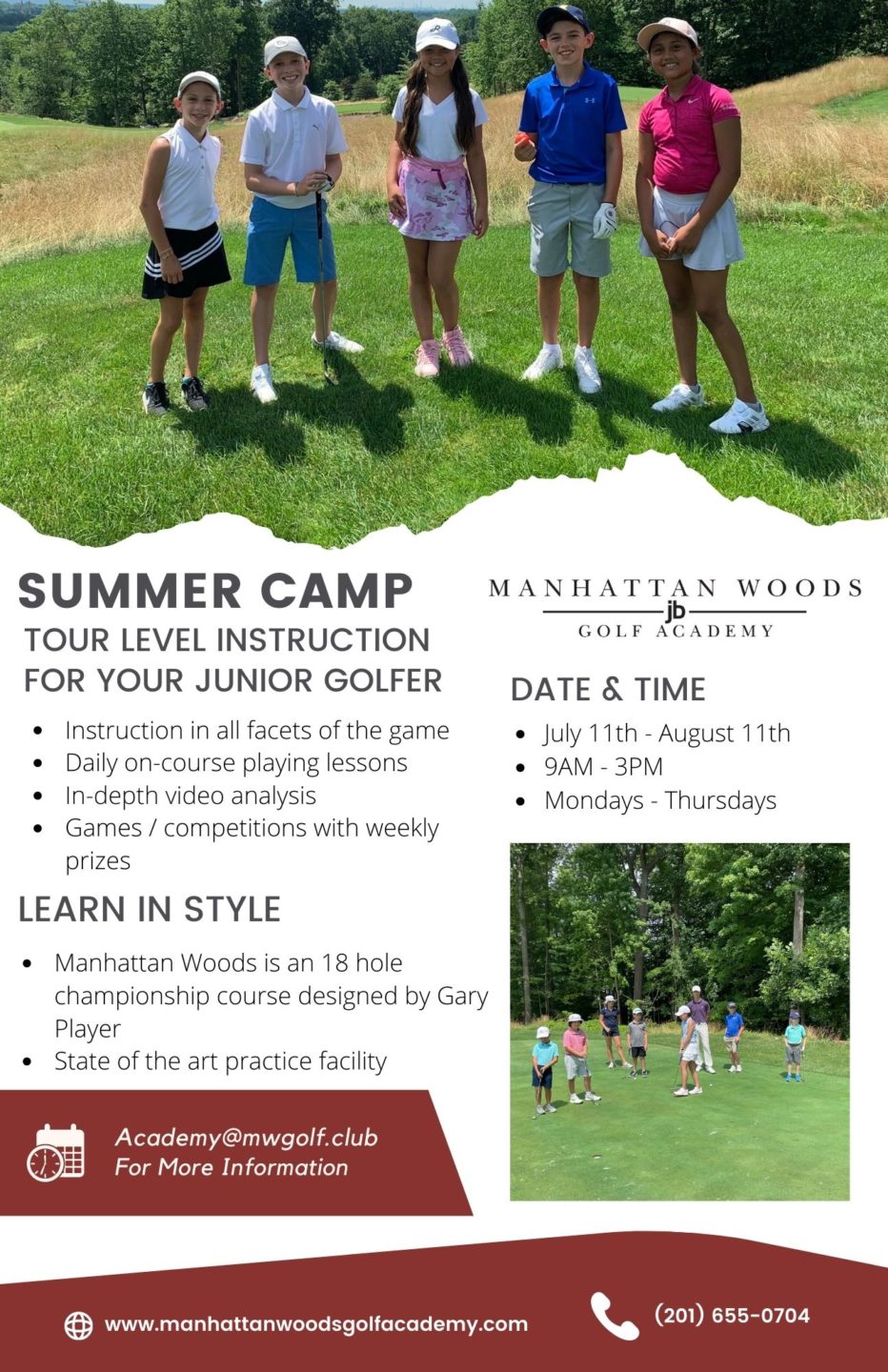 SUMMER CAMP
TOUR LEVEL INSTRUCTION FOR YOUR JUNIOR GOLFER

- Instruction in all facets of the game
- Daily on-course playing lessons
- In-depth video analysis
- Games / competitions with weekly prizes

LEARN IN STYLE

- Manhattan Woods is an 18 hole championship course designed by Gary Player
- State of the art practice facility

Academy@mwgolf.club
For More Information

MANHATTAN WOODS
jb
GOLF ACADEMY

DATE & TIME

- July 11th - August 11th
- 9AM - 3PM
- Mondays - Thursdays

www.manhattanwoodsgolfacademy.com

(201) 655-0704